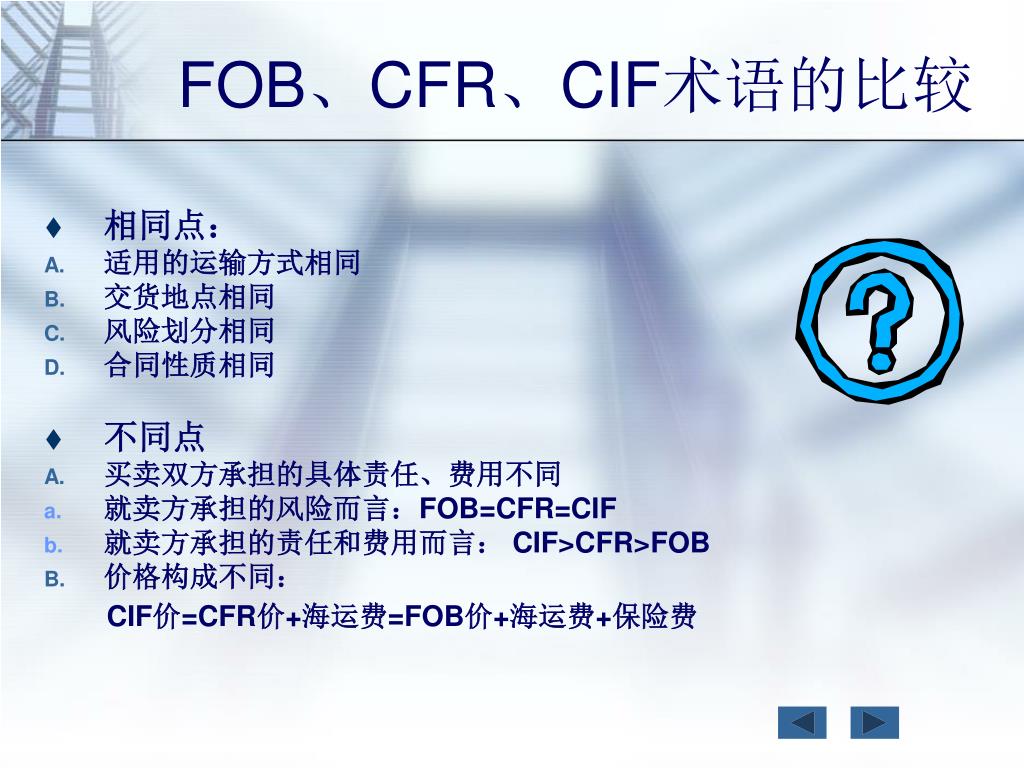 FOB、CFR、CIF术语的比较

♦ 相同点：
A. 适用的运输方式相同
B. 交货地点相同
C. 风险划分相同
D. 合同性质相同

♦ 不同点
A. 买卖双方承担的具体责任、费用不同
a. 就卖方承担的风险而言：FOB=CFR=CIF
b. 就卖方承担的责任和费用而言： CIF>CFR>FOB
B. 价格构成不同：
CIF价=CFR价+海运费=FOB价+海运费+保险费

?